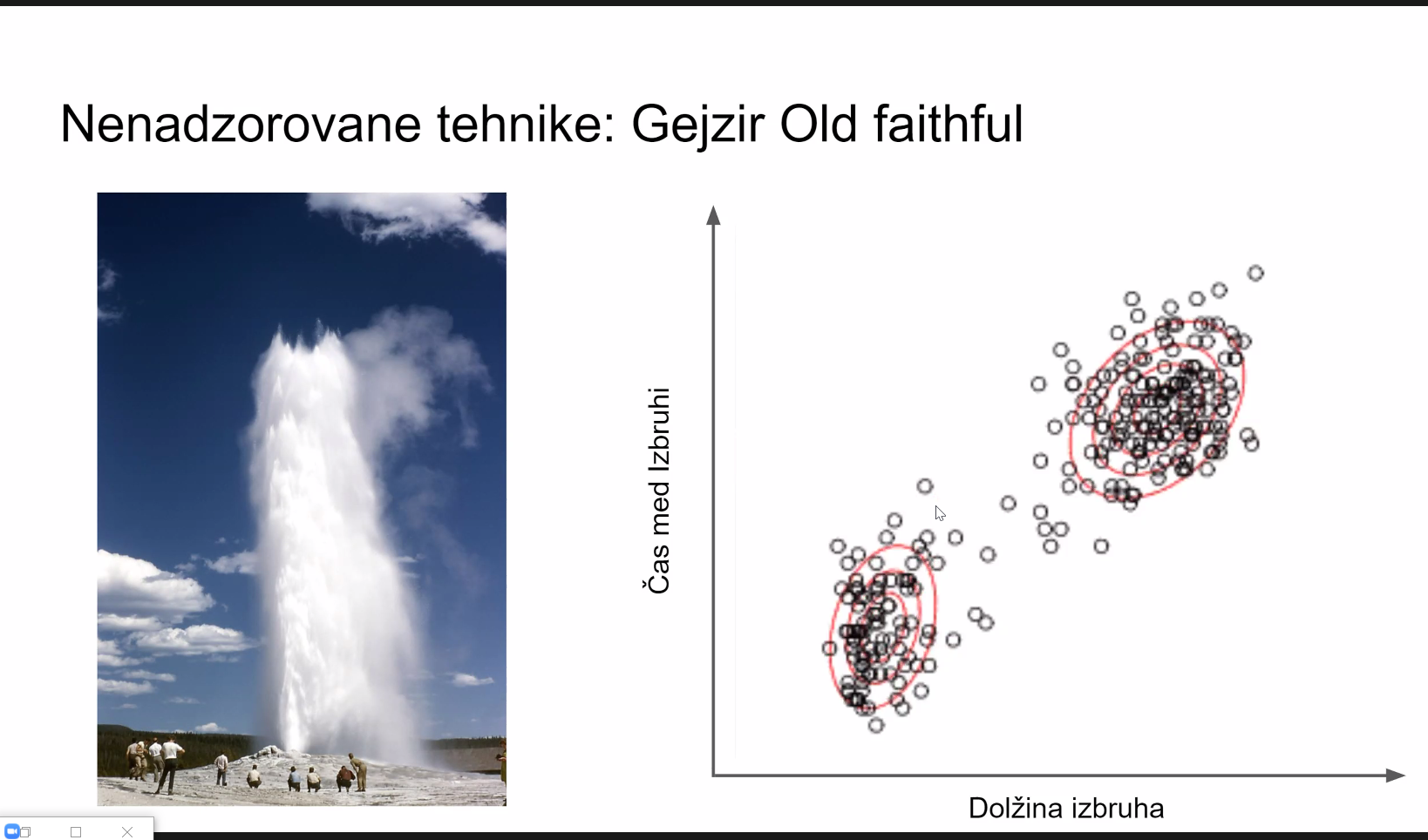 Nenadzorovane tehnike: Gejzir Old faithful

Čas med Izbruhi

Dolžina izbruha